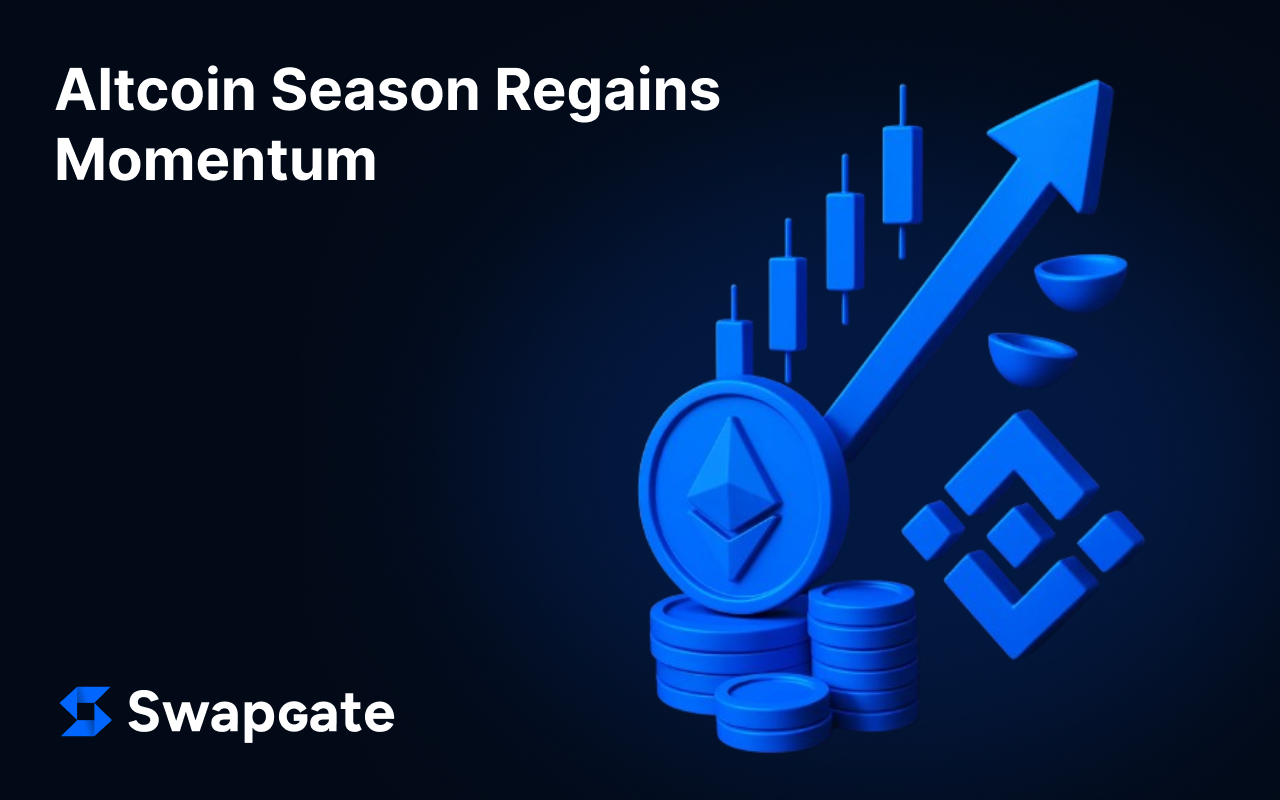 Altcoin Season Regains Momentum

Swapgate